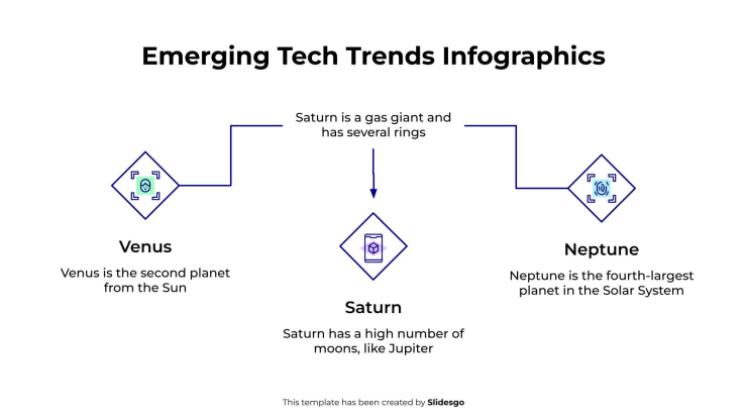 Emerging Tech Trends Infographics

Saturn is a gas giant and has several rings

Venus

Venus is the second planet from the Sun

Saturn

Saturn has a high number of moons, like Jupiter

Neptune

Neptune is the fourth-largest planet in the Solar System

This template has been created by Slidesgo